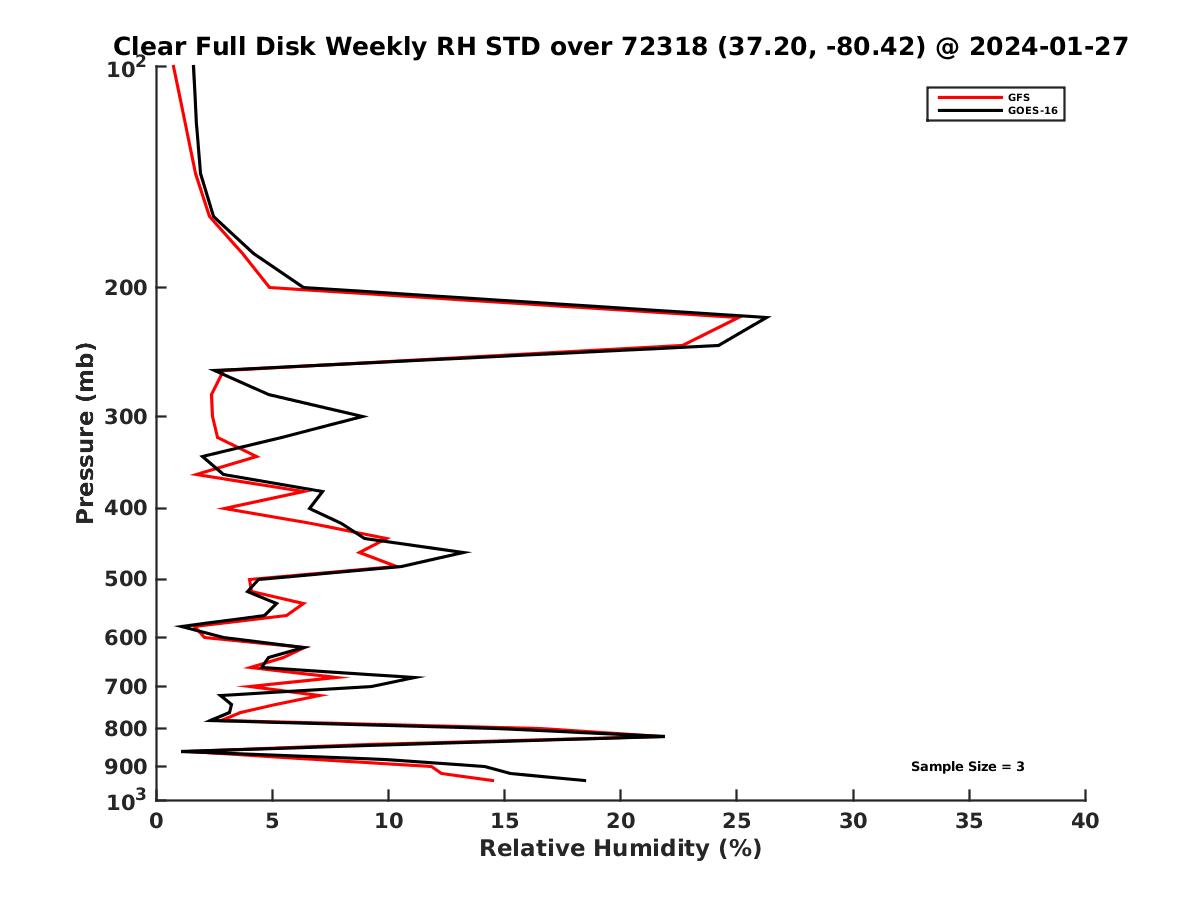 Clear Full Disk Weekly RH STD over 72318 (37.20, -80.42) @ 2024-01-27

GFS
GOES-16

Pressure (mb)

$10^2$
200
300
400
500
600
700
800
900
$10^3$

Sample Size = 3

0
5
10
15
20
25
30
35
40

Relative Humidity (%)